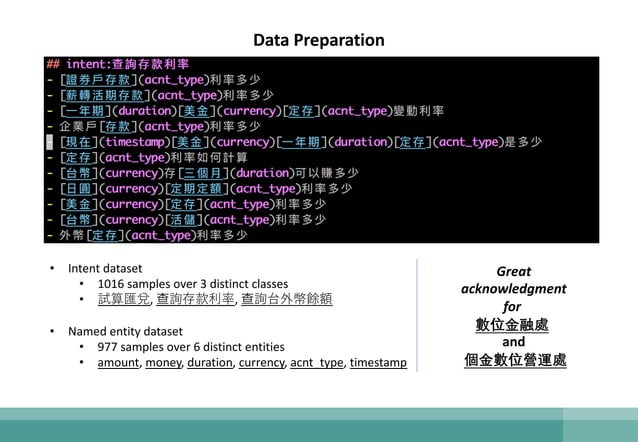 Data Preparation

## intent:查詢存款利率
- [證券戶存款](acnt_type)利率多少
- [薪轉活期存款](acnt_type)利率多少
- [一年期](duration)[美金](currency)[定存](acnt_type)變動利率
- 企業戶[存款](acnt_type)利率多少
- [現在](timestamp)[美金](currency)[一年期](duration)[定存](acnt_type)是多少
- [定存](acnt_type)利率如何計算
- [台幣](currency)存[三個月](duration)可以賺多少
- [日圓](currency)[定期定額](acnt_type)利率多少
- [美金](currency)[定存](acnt_type)利率多少
- [台幣](currency)[活儲](acnt_type)利率多少
- 外幣[定存](acnt_type)利率多少

• Intent dataset
  • 1016 samples over 3 distinct classes
  • 試算匯兌, 查詢存款利率, 查詢台外幣餘額

• Named entity dataset
  • 977 samples over 6 distinct entities
  • amount, money, duration, currency, acnt_type, timestamp

Great acknowledgment for 數位金融處 and 個金數位營運處